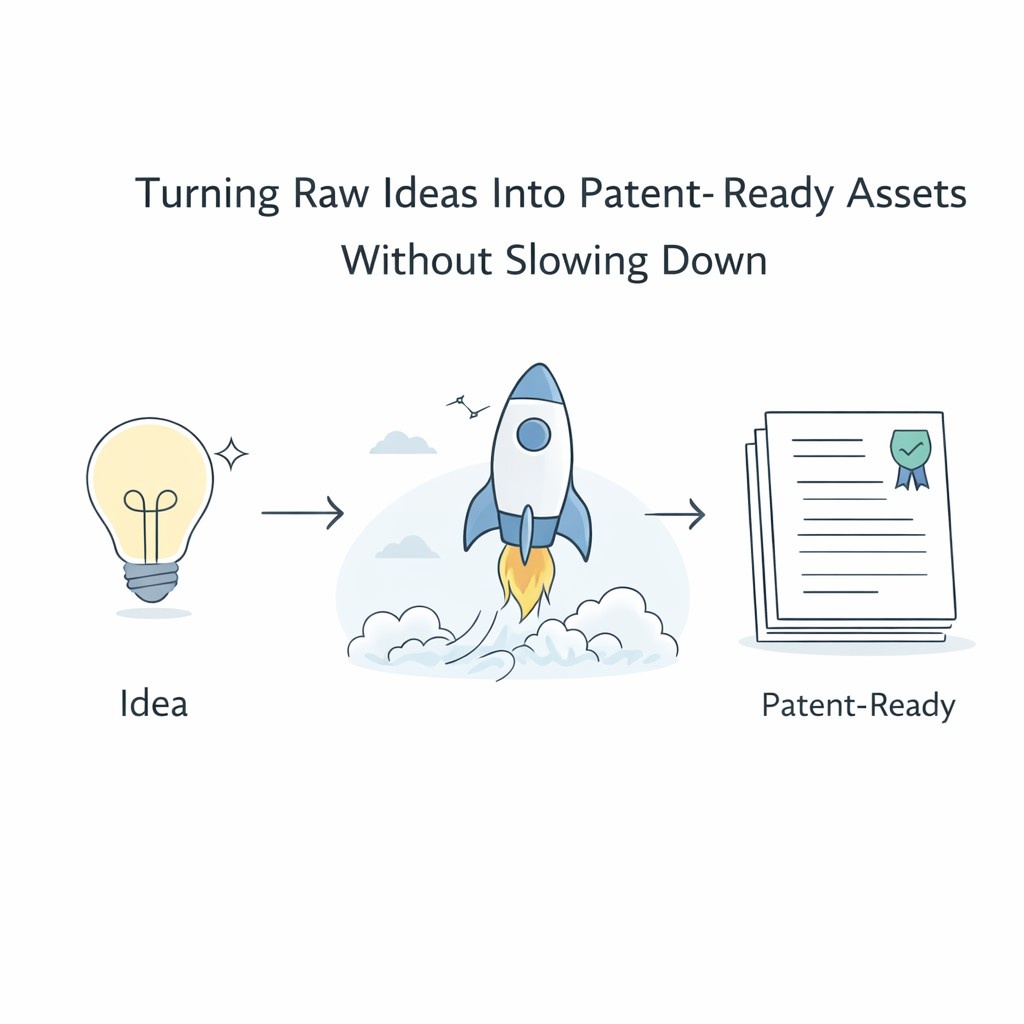 Turning Raw Ideas Into Patent- Ready Assets Without Slowing Down

Idea

Patent-Ready